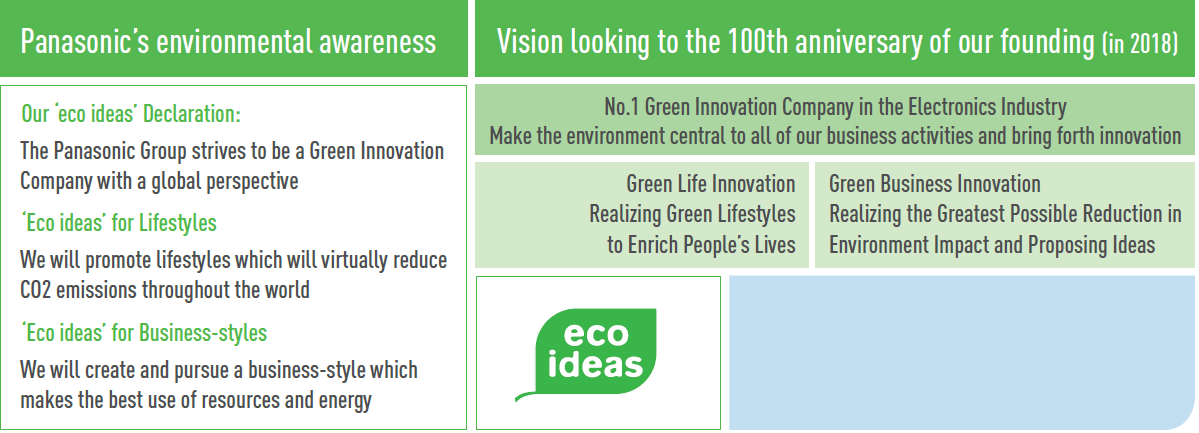 Panasonic's environmental awareness

Our 'eco ideas' Declaration:

The Panasonic Group strives to be a Green Innovation Company with a global perspective

'Eco ideas' for Lifestyles

We will promote lifestyles which will virtually reduce CO2 emissions throughout the world

'Eco ideas' for Business-styles

We will create and pursue a business-style which makes the best use of resources and energy

Vision looking to the 100th anniversary of our founding (in 2018)

No.1 Green Innovation Company in the Electronics Industry
Make the environment central to all of our business activities and bring forth innovation

Green Life Innovation
Realizing Green Lifestyles to Enrich People's Lives

Green Business Innovation
Realizing the Greatest Possible Reduction in Environment Impact and Proposing Ideas

eco ideas